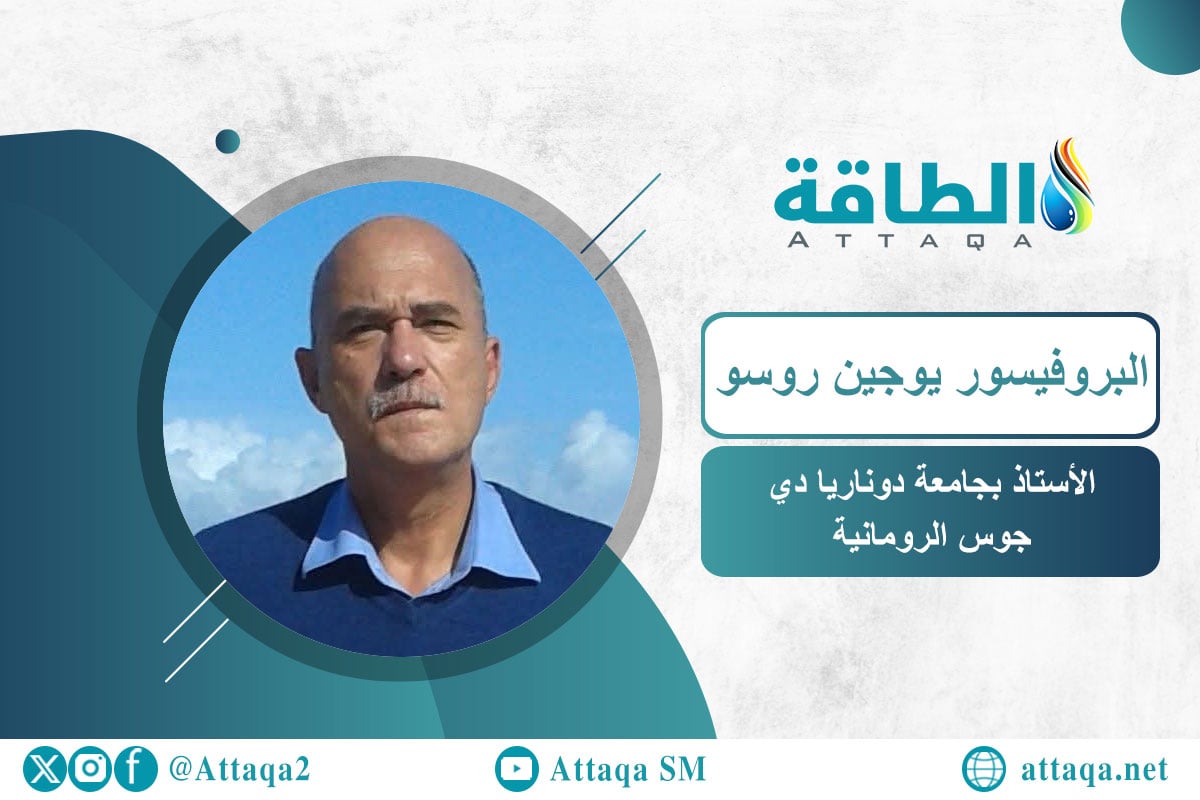 الطاقة
ATTAQA

البروفيسور يوجين روسو

الأستاذ بجامعة دوناريا دي جوس الرومانية

@Attaqa2

Attaqa SM

attaqa.net